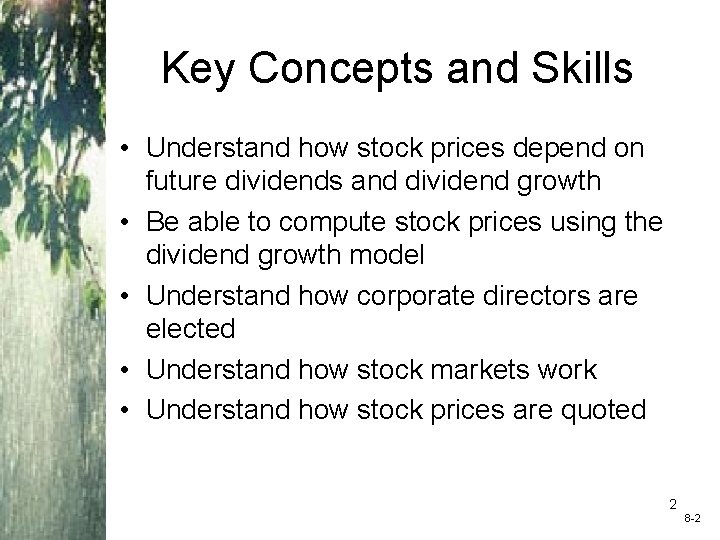 Key Concepts and Skills

• Understand how stock prices depend on future dividends and dividend growth
• Be able to compute stock prices using the dividend growth model
• Understand how corporate directors are elected
• Understand how stock markets work
• Understand how stock prices are quoted

2

8-2